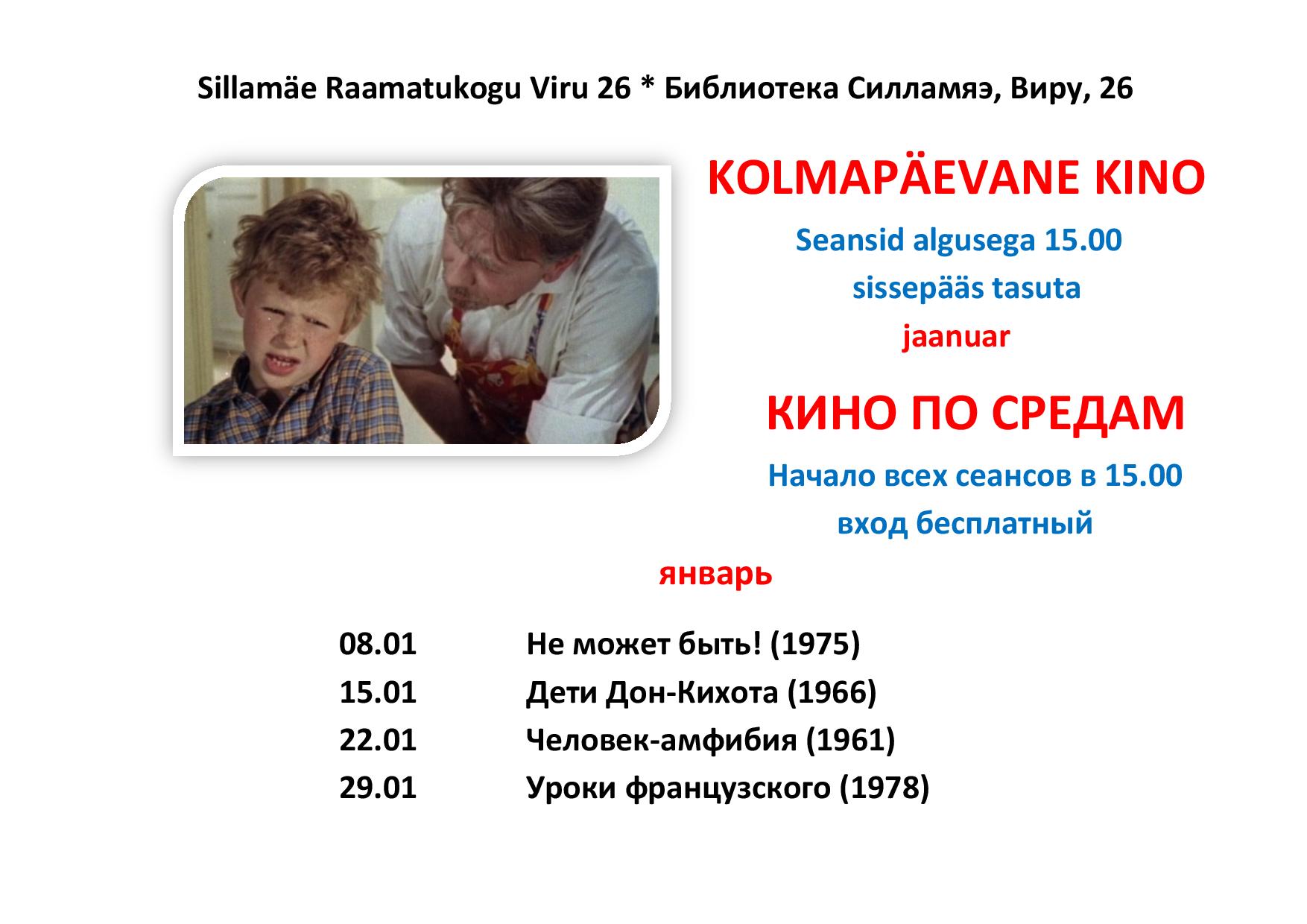 Sillamäe Raamatukogu Viru 26 * Библиотека Силламяэ, Виру, 26

KOLMAPÄEVANE KINO

Seansid algusega 15.00

sissepääs tasuta

jaanuar

КИНО ПО СРЕДАМ

Начало всех сеансов в 15.00

вход бесплатный

январь

08.01 Не может быть! (1975)
15.01 Дети Дон-Кихота (1966)
22.01 Человек-амфибия (1961)
29.01 Уроки французского (1978)